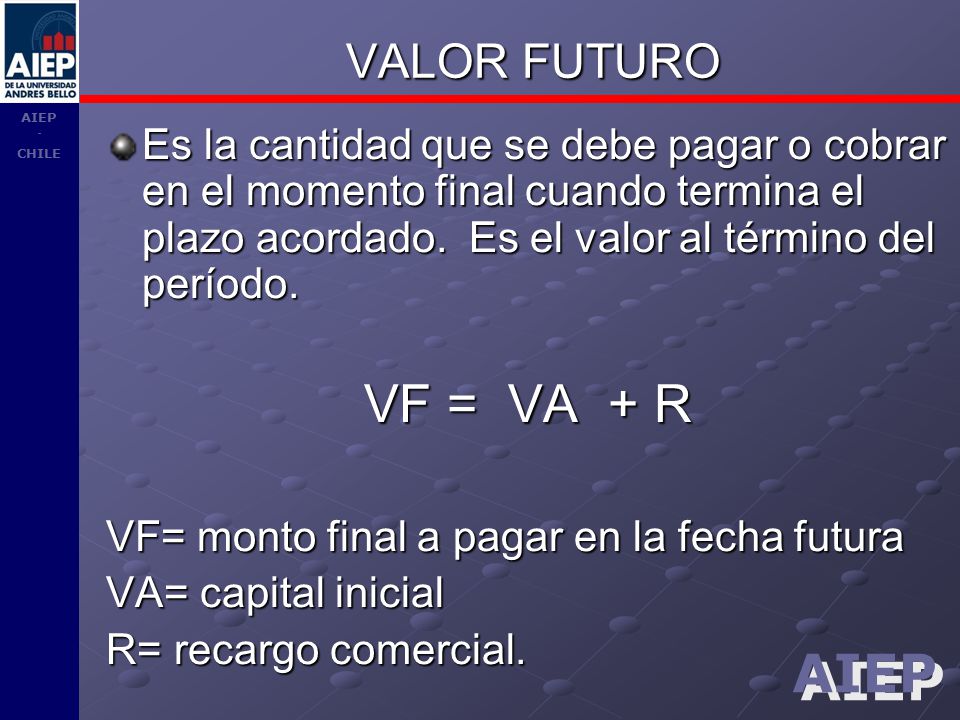 AIEP
DE LA UNIVERSIDAD ANDRES BELLO

AIEP
-
CHILE

VALOR FUTURO

Es la cantidad que se debe pagar o cobrar en el momento final cuando termina el plazo acordado. Es el valor al término del período.

VF = VA + R

VF= monto final a pagar en la fecha futura
VA= capital inicial
R= recargo comercial.

AIEP